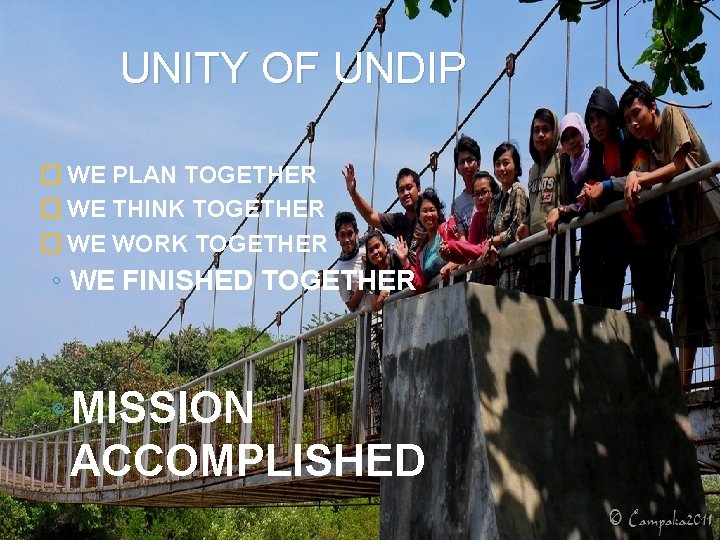 UNITY OF UNDIP

WE PLAN TOGETHER
WE THINK TOGETHER
WE WORK TOGETHER
WE FINISHED TOGETHER

MISSION ACCOMPLISHED

© Campaka2011